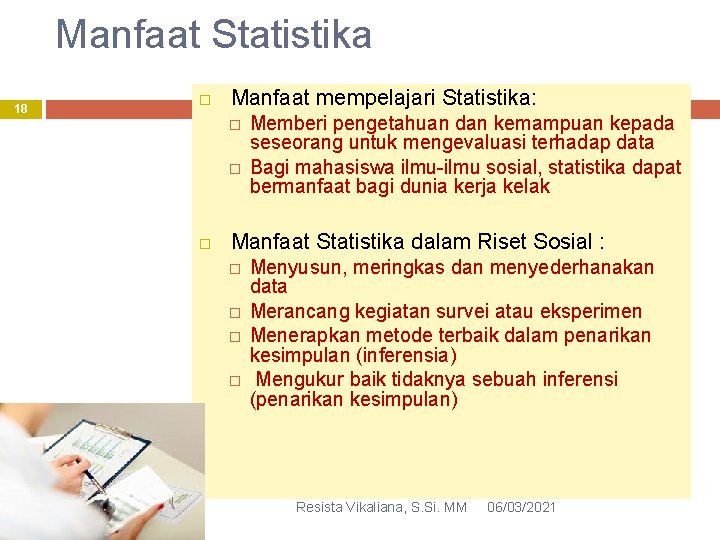 Manfaat Statistika

18

□ Manfaat mempelajari Statistika:

□ Memberi pengetahuan dan kemampuan kepada seseorang untuk mengevaluasi terhadap data

□ Bagi mahasiswa ilmu-ilmu sosial, statistika dapat bermanfaat bagi dunia kerja kelak

□ Manfaat Statistika dalam Riset Sosial :

□ Menyusun, meringkas dan menyederhanakan data

□ Merancang kegiatan survei atau eksperimen

□ Menerapkan metode terbaik dalam penarikan kesimpulan (inferensia)

□ Mengukur baik tidaknya sebuah inferensi (penarikan kesimpulan)

Resista Vikaliana, S.Si. MM 06/03/2021